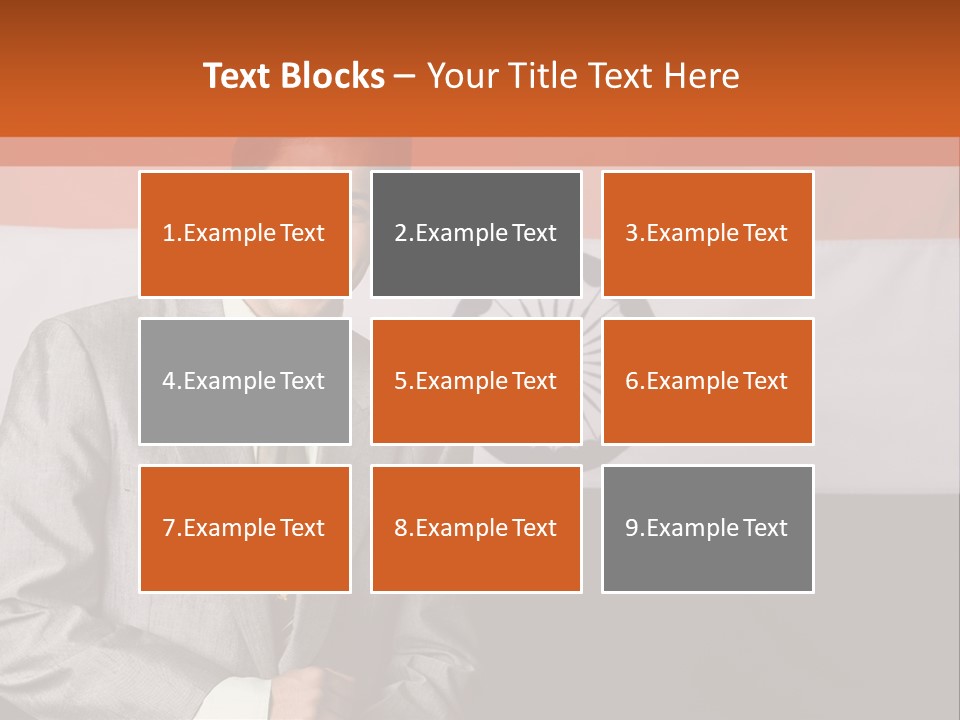 Text Blocks – Your Title Text Here

1.Example Text

2.Example Text

3.Example Text

4.Example Text

5.Example Text

6.Example Text

7.Example Text

8.Example Text

9.Example Text